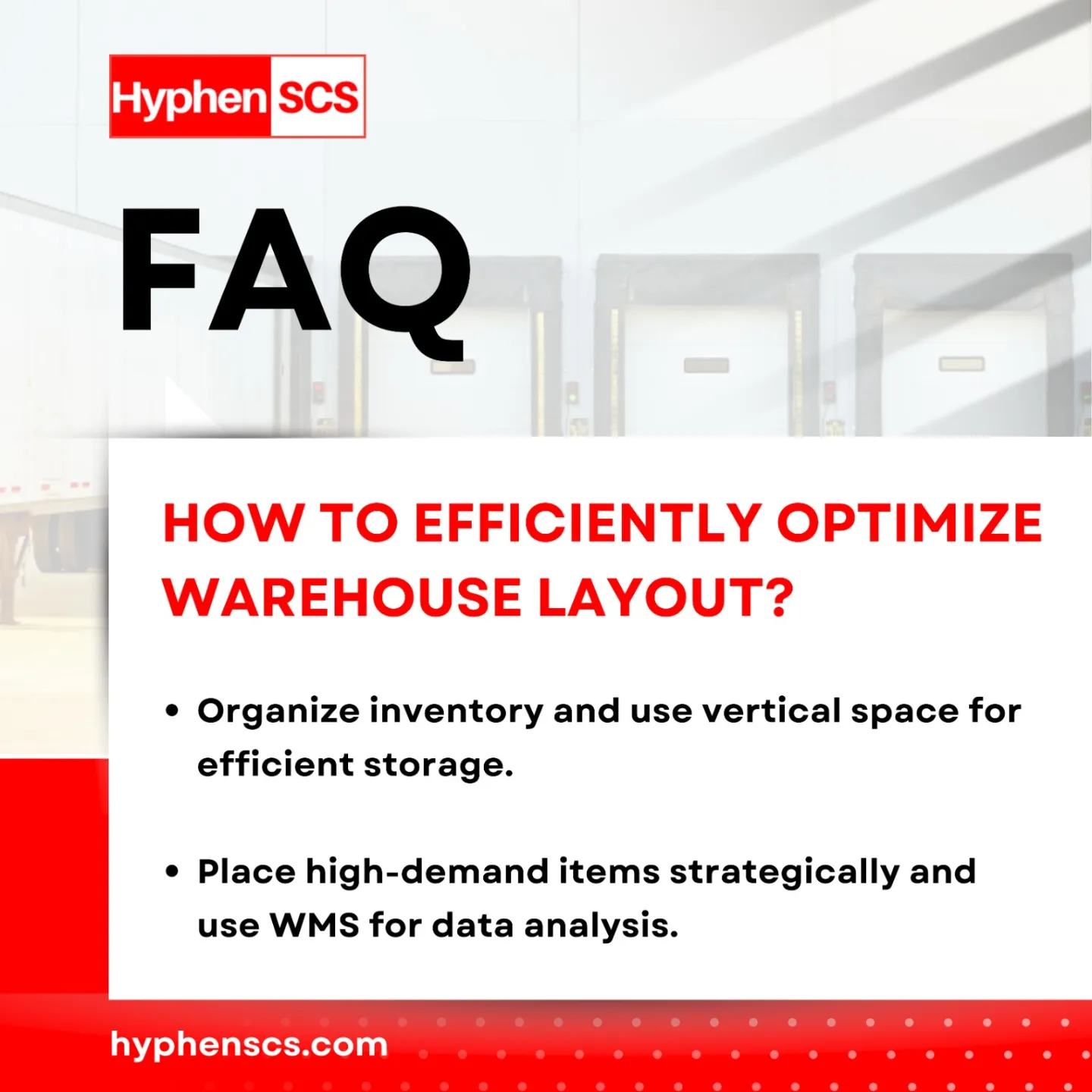 Hyphen SCS

FAQ

HOW TO EFFICIENTLY OPTIMIZE WAREHOUSE LAYOUT?

• Organize inventory and use vertical space for efficient storage.

• Place high-demand items strategically and use WMS for data analysis.

hyphenscs.com